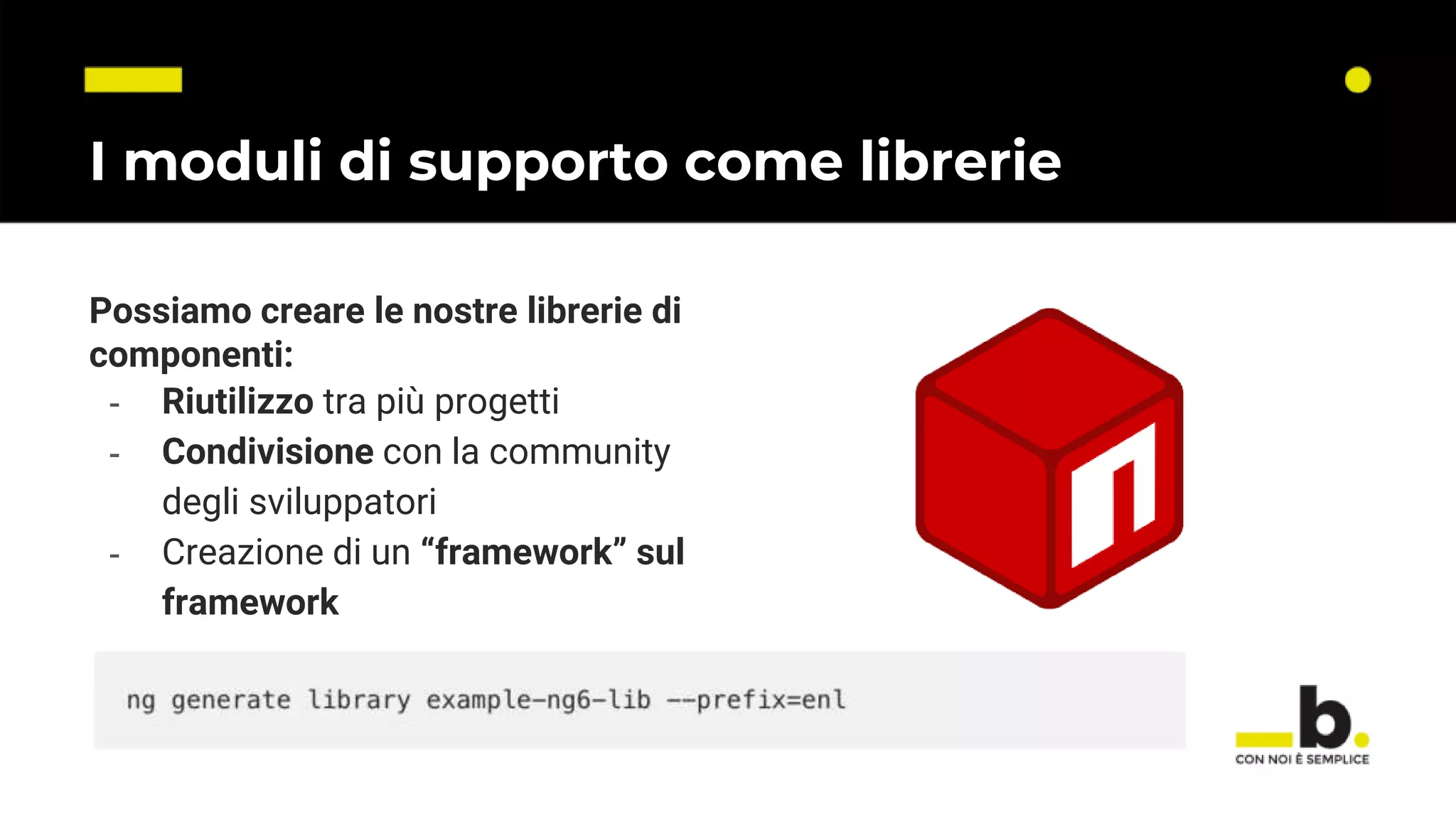 I moduli di supporto come librerie

Possiamo creare le nostre librerie di componenti:
- Riutilizzo tra più progetti
- Condivisione con la community degli sviluppatori
- Creazione di un “framework” sul framework

ng generate library example-ng6-lib --prefix=enl

b.
CON NOI È SEMPLICE